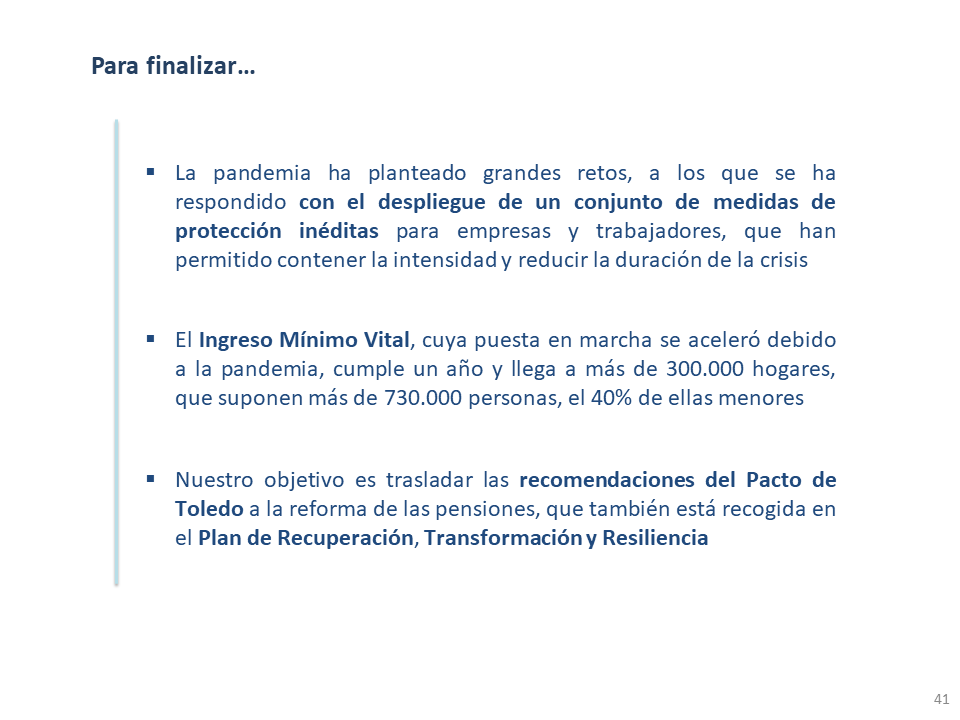 Para finalizar…

▪ La pandemia ha planteado grandes retos, a los que se ha respondido con el despliegue de un conjunto de medidas de protección inéditas para empresas y trabajadores, que han permitido contener la intensidad y reducir la duración de la crisis

▪ El Ingreso Mínimo Vital, cuya puesta en marcha se aceleró debido a la pandemia, cumple un año y llega a más de 300.000 hogares, que suponen más de 730.000 personas, el 40% de ellas menores

▪ Nuestro objetivo es trasladar las recomendaciones del Pacto de Toledo a la reforma de las pensiones, que también está recogida en el Plan de Recuperación, Transformación y Resiliencia

41